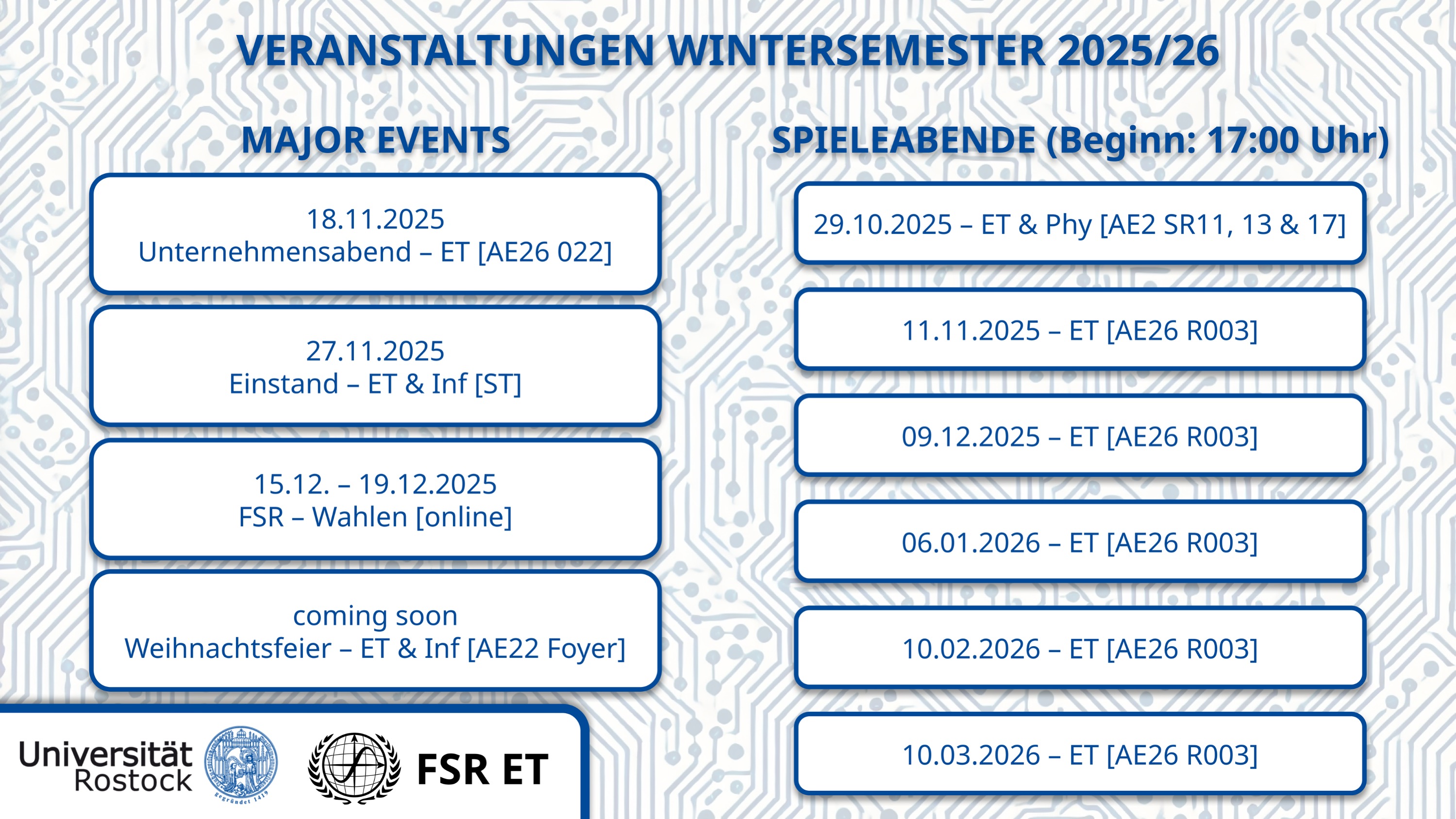 VERANSTALTUNGEN WINTERSEMESTER 2025/26

MAJOR EVENTS

18.11.2025
Unternehmensabend – ET [AE26 022]

27.11.2025
Einstand – ET & Inf [ST]

15.12. – 19.12.2025
FSR – Wahlen [online]

coming soon
Weihnachtsfeier – ET & Inf [AE22 Foyer]

SPIELEABENDE (Beginn: 17:00 Uhr)

29.10.2025 – ET & Phy [AE2 SR11, 13 & 17]

11.11.2025 – ET [AE26 R003]

09.12.2025 – ET [AE26 R003]

06.01.2026 – ET [AE26 R003]

10.02.2026 – ET [AE26 R003]

10.03.2026 – ET [AE26 R003]

Universität Rostock

gegründet 1419

FSR ET